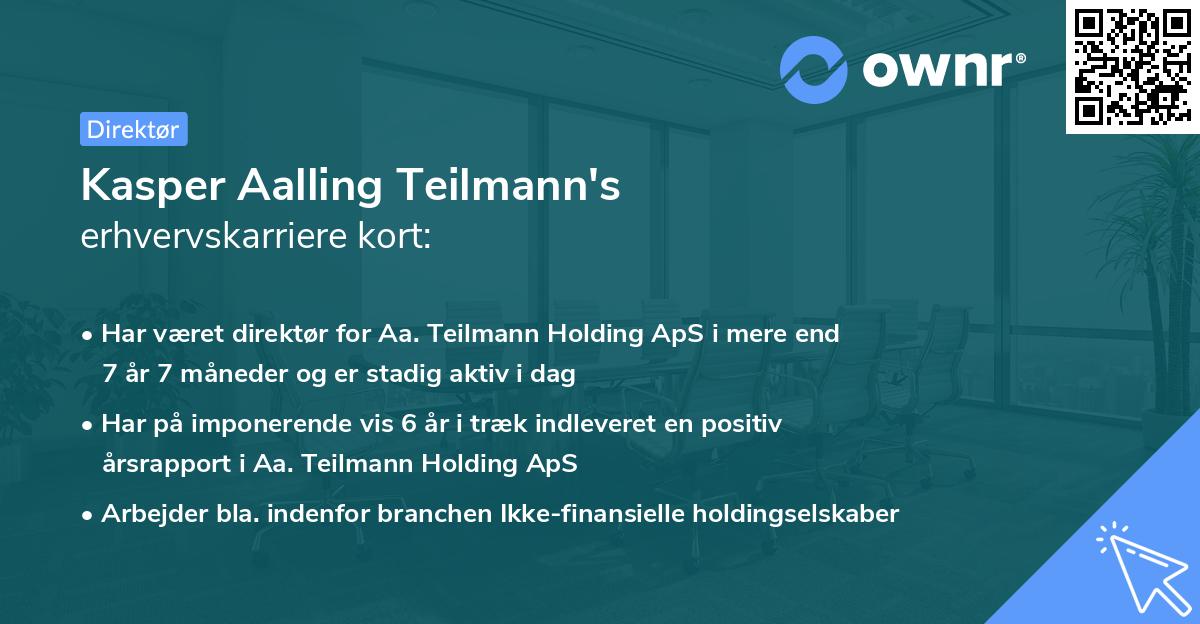 ownr®

Direktør

Kasper Aalling Teilmann's
erhvervskarriere kort:

• Har været direktør for Aa. Teilmann Holding ApS i mere end 7 år 7 måneder og er stadig aktiv i dag

• Har på imponerende vis 6 år i træk indleveret en positiv årsrapport i Aa. Teilmann Holding ApS

• Arbejder bla. indenfor branchen Ikke-finansielle holdingselskaber